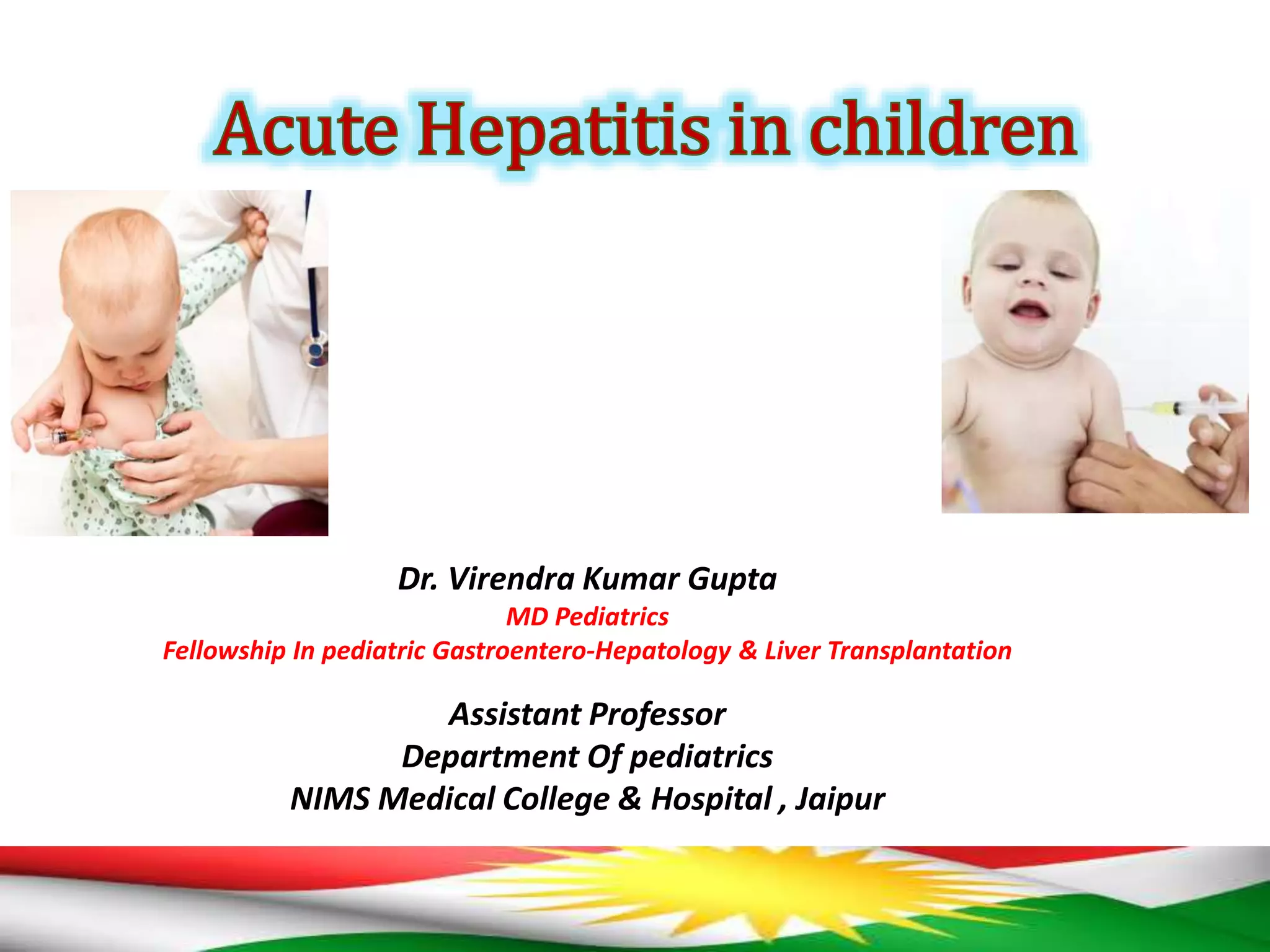 Acute Hepatitis in children

Dr. Virendra Kumar Gupta
MD Pediatrics
Fellowship In pediatric Gastroentero-Hepatology & Liver Transplantation

Assistant Professor
Department Of pediatrics
NIMS Medical College & Hospital , Jaipur